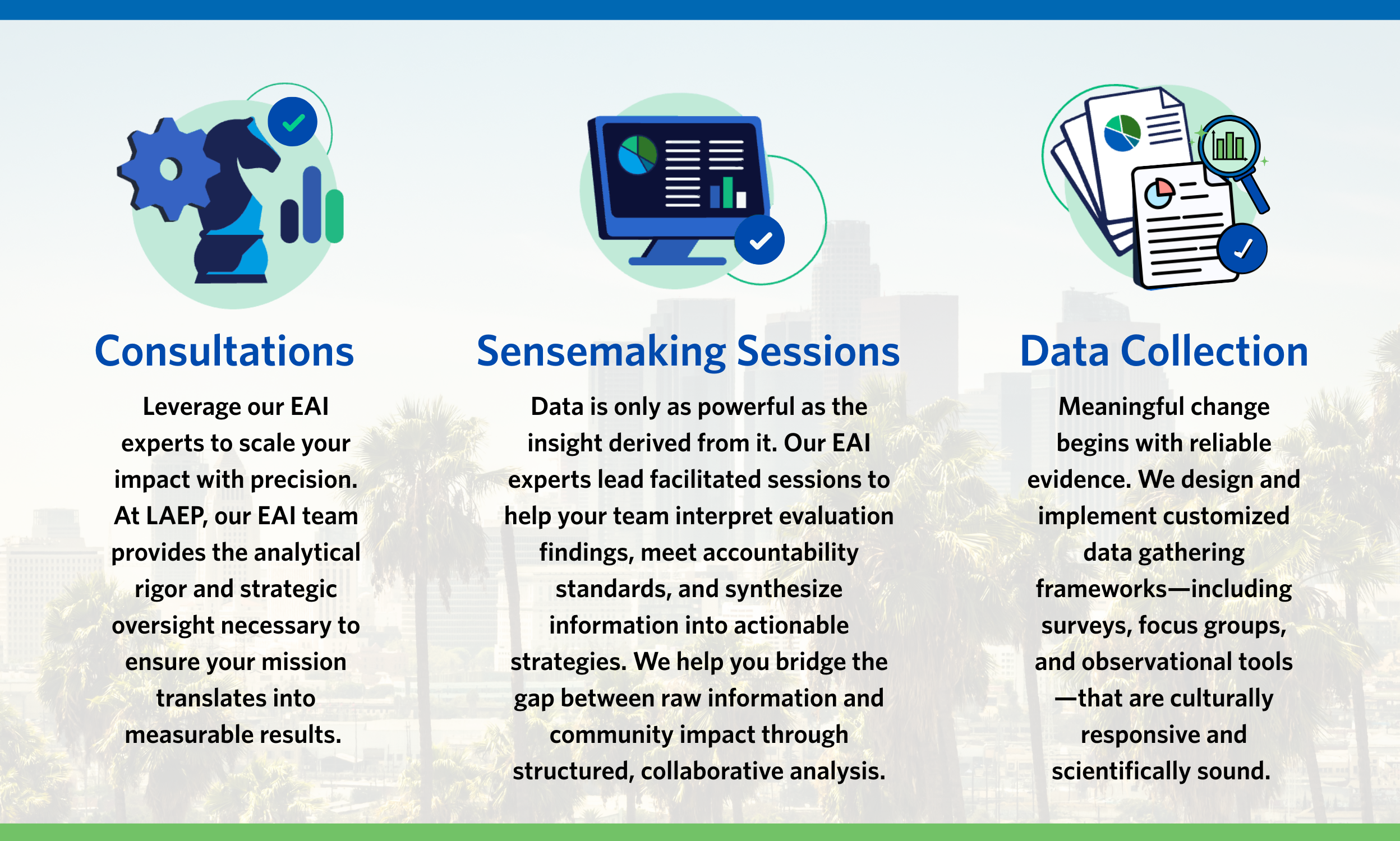 Consultations

Leverage our EAI experts to scale your impact with precision. At LAEP, our EAI team provides the analytical rigor and strategic oversight necessary to ensure your mission translates into measurable results.

Sensemaking Sessions

Data is only as powerful as the insight derived from it. Our EAI experts lead facilitated sessions to help your team interpret evaluation findings, meet accountability standards, and synthesize information into actionable strategies. We help you bridge the gap between raw information and community impact through structured, collaborative analysis.

Data Collection

Meaningful change begins with reliable evidence. We design and implement customized data gathering frameworks—including surveys, focus groups, and observational tools—that are culturally responsive and scientifically sound.